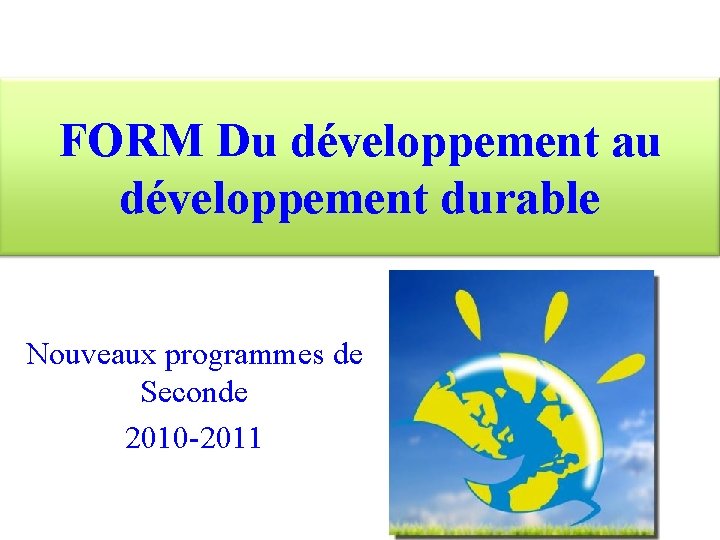 FORM Du développement au développement durable

Nouveaux programmes de Seconde

2010-2011